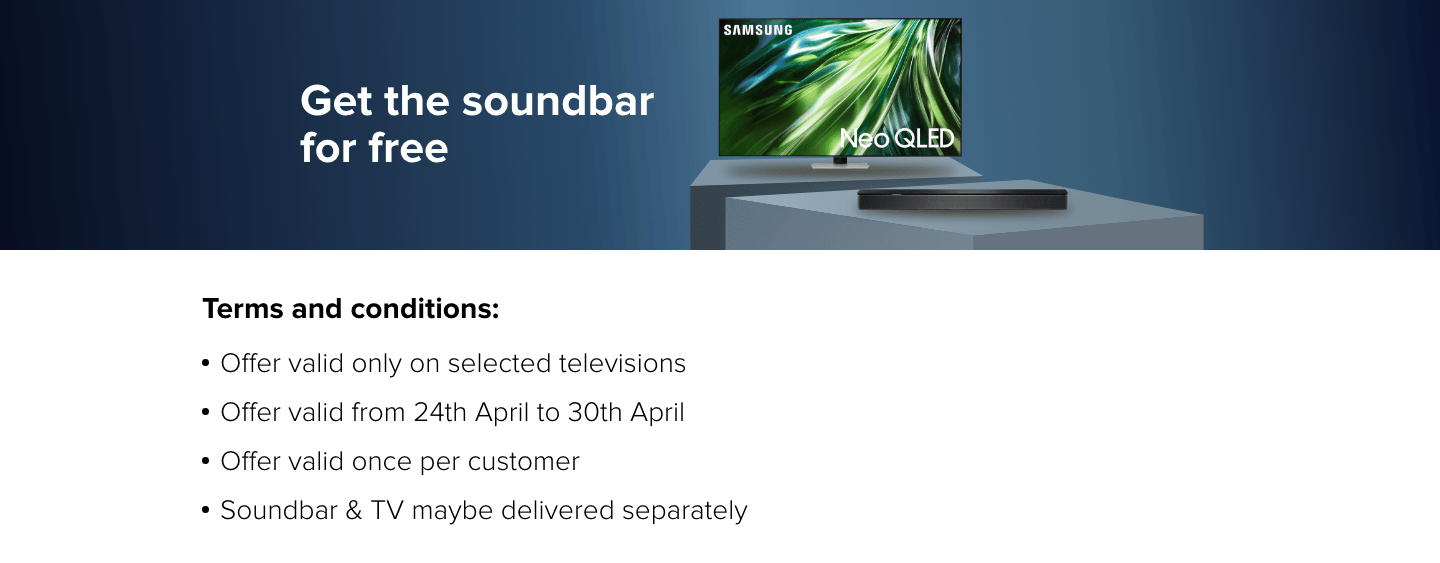 Get the soundbar for free

SAMSUNG

Neo QLED

Terms and conditions:

• Offer valid only on selected televisions

• Offer valid from 24th April to 30th April

• Offer valid once per customer

• Soundbar & TV maybe delivered separately